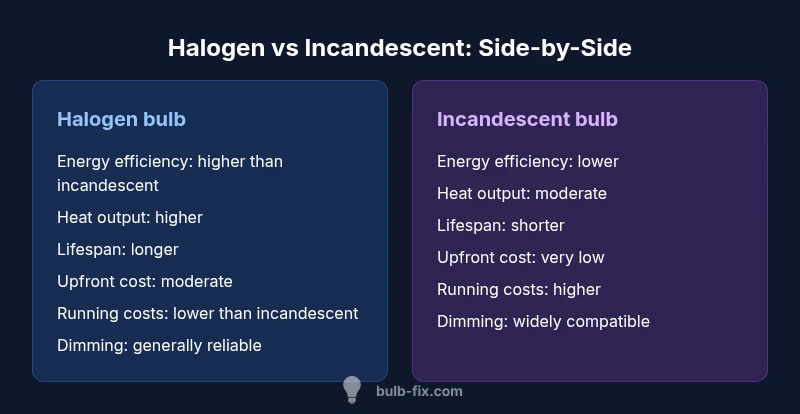 Halogen vs Incandescent: Side-by-Side

Halogen bulb

Energy efficiency: higher than incandescent

Heat output: higher

Lifespan: longer

Upfront cost: moderate

Running costs: lower than incandescent

Dimming: generally reliable

Incandescent bulb

Energy efficiency: lower

Heat output: moderate

Lifespan: shorter

Upfront cost: very low

Running costs: higher

Dimming: widely compatible

bulb-fix.com